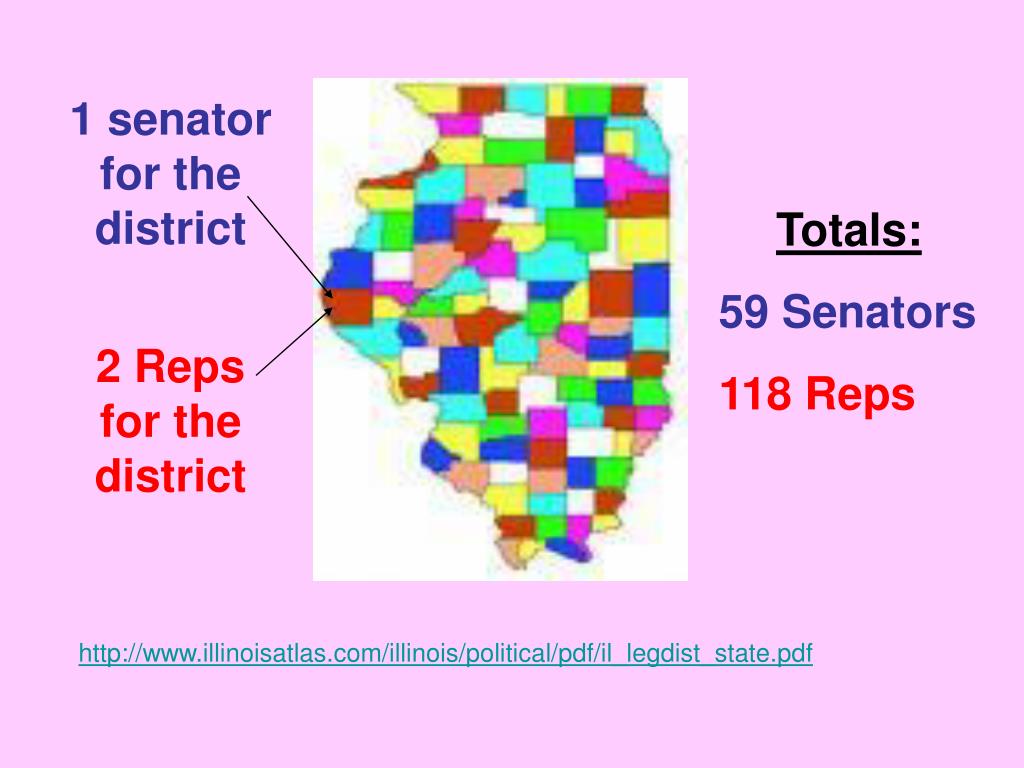 1 senator for the district

2 Reps for the district

Totals:

59 Senators

118 Reps

http://www.illinoisatlas.com/illinois/political/pdf/il_legdist_state.pdf